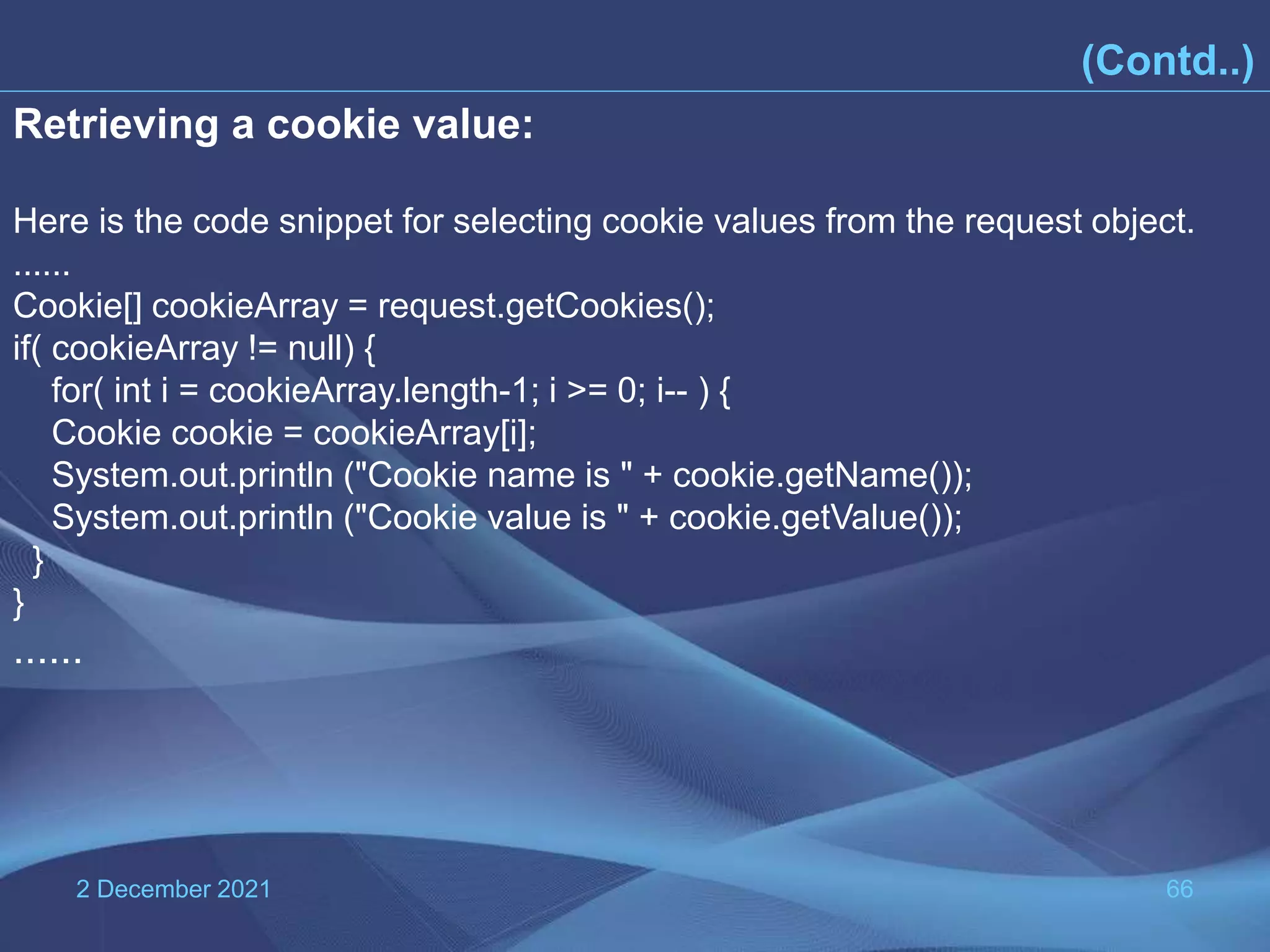 (Contd..)

Retrieving a cookie value:

Here is the code snippet for selecting cookie values from the request object.
......
Cookie[] cookieArray = request.getCookies();
if( cookieArray != null) {
for( int i = cookieArray.length-1; i >= 0; i-- ) {
Cookie cookie = cookieArray[i];
System.out.println ("Cookie name is " + cookie.getName());
System.out.println ("Cookie value is " + cookie.getValue());
}
}
……

2 December 2021

66